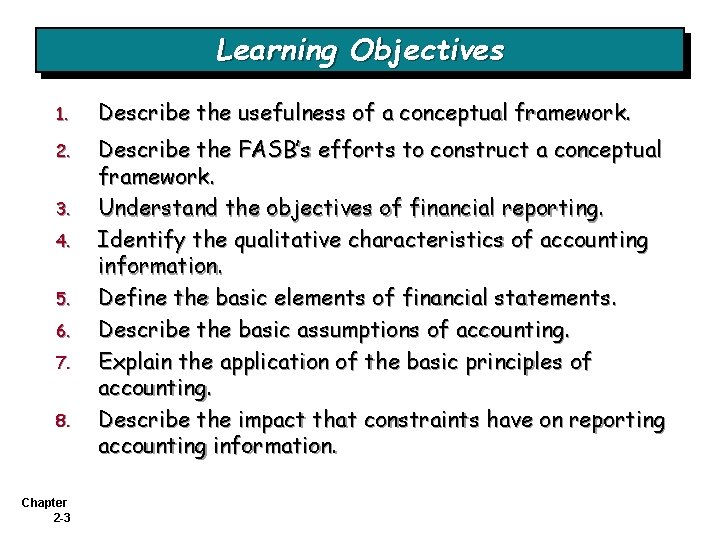 Learning Objectives

1. Describe the usefulness of a conceptual framework.
2. Describe the FASB's efforts to construct a conceptual framework.
3. Understand the objectives of financial reporting.
4. Identify the qualitative characteristics of accounting information.
5. Define the basic elements of financial statements.
6. Describe the basic assumptions of accounting.
7. Explain the application of the basic principles of accounting.
8. Describe the impact that constraints have on reporting accounting information.

Chapter
2-3